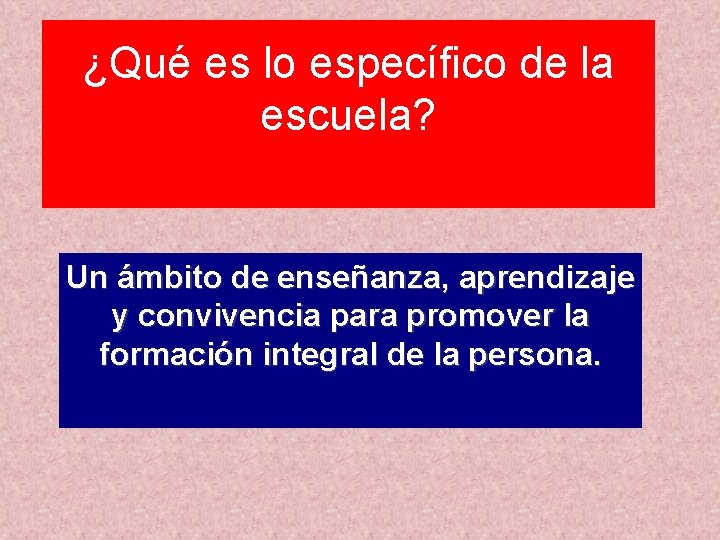 ¿Qué es lo específico de la escuela?

Un ámbito de enseñanza, aprendizaje y convivencia para promover la formación integral de la persona.